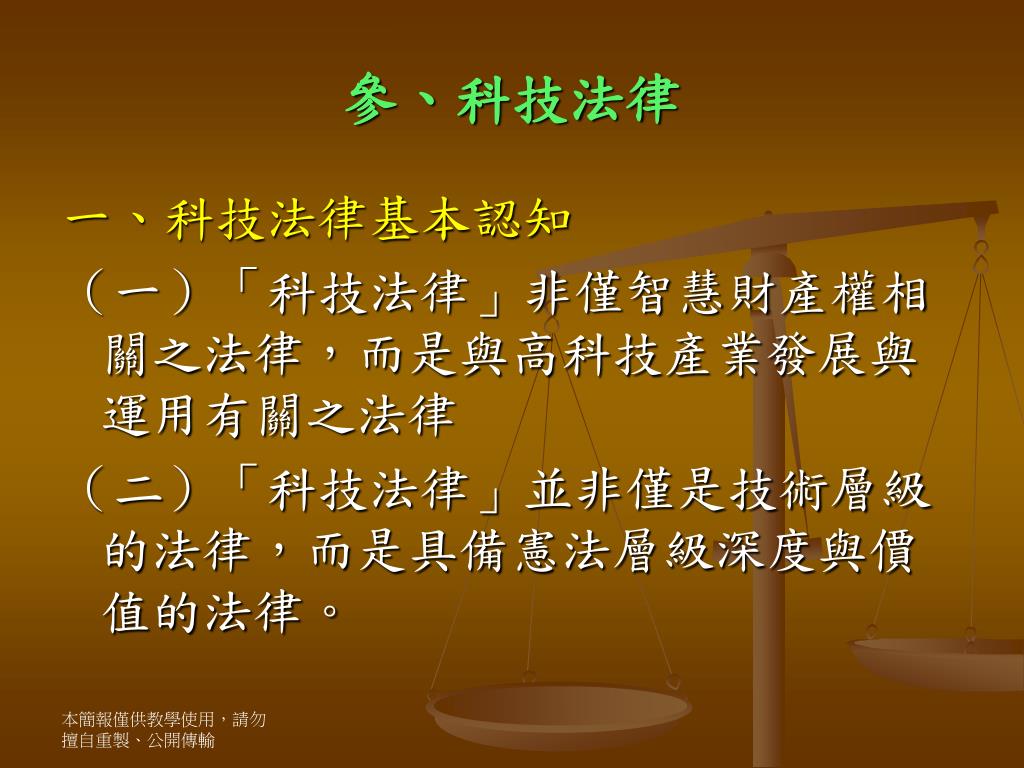 參、科技法律

一、科技法律基本認知

（一）「科技法律」非僅智慧財產權相關之法律，而是與高科技產業發展與運用有關之法律

（二）「科技法律」並非僅是技術層級的法律，而是具備憲法層級深度與價值的法律。

本簡報僅供教學使用，請勿擅自重製、公開傳輸